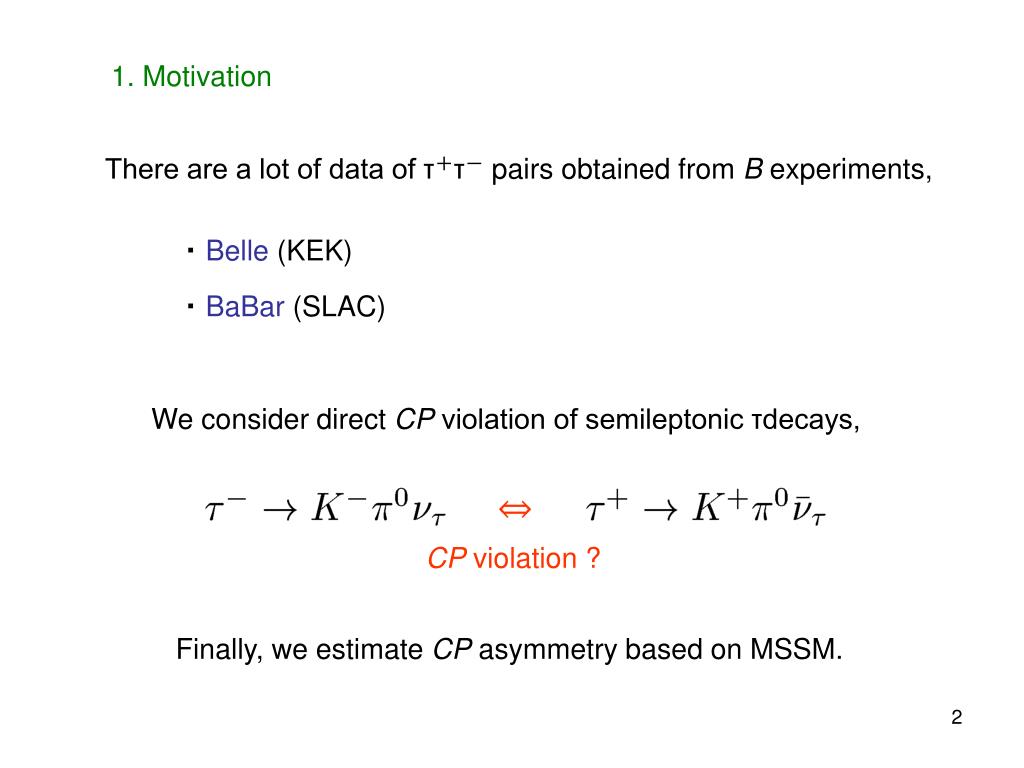 1. Motivation

There are a lot of data of $\tau^+\tau^-$ pairs obtained from B experiments,

・Belle (KEK)

・BaBar (SLAC)

We consider direct CP violation of semileptonic τdecays,

$\tau^- \to K^-\pi^0\nu_\tau \quad \Leftrightarrow \quad \tau^+ \to K^+\pi^0\bar{\nu}_\tau$

CP violation ?

Finally, we estimate CP asymmetry based on MSSM.

2